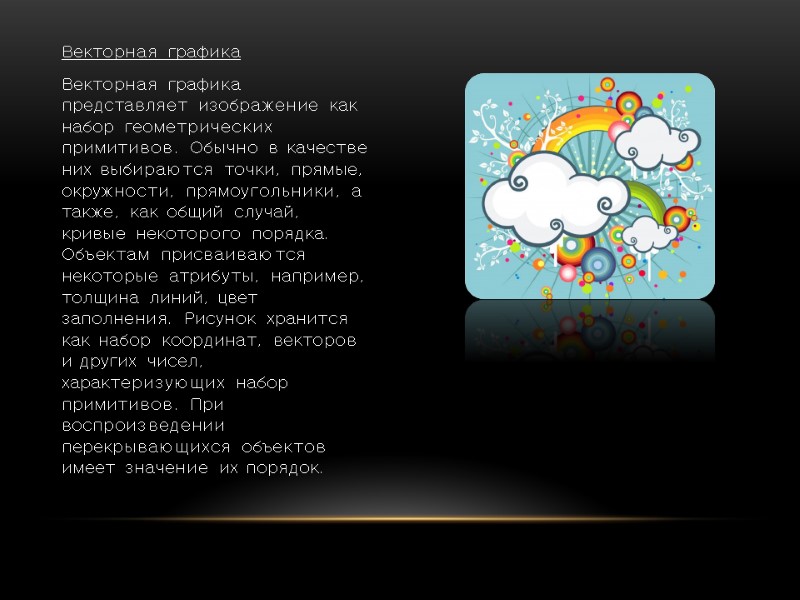 Векторная графика

Векторная графика представляет изображение как набор геометрических примитивов. Обычно в качестве них выбираются точки, прямые, окружности, прямоугольники, а также, как общий случай, кривые некоторого порядка. Объектам присваиваются некоторые атрибуты, например, толщина линий, цвет заполнения. Рисунок хранится как набор координат, векторов и других чисел, характеризующих набор примитивов. При воспроизведении перекрывающихся объектов имеет значение их порядок.